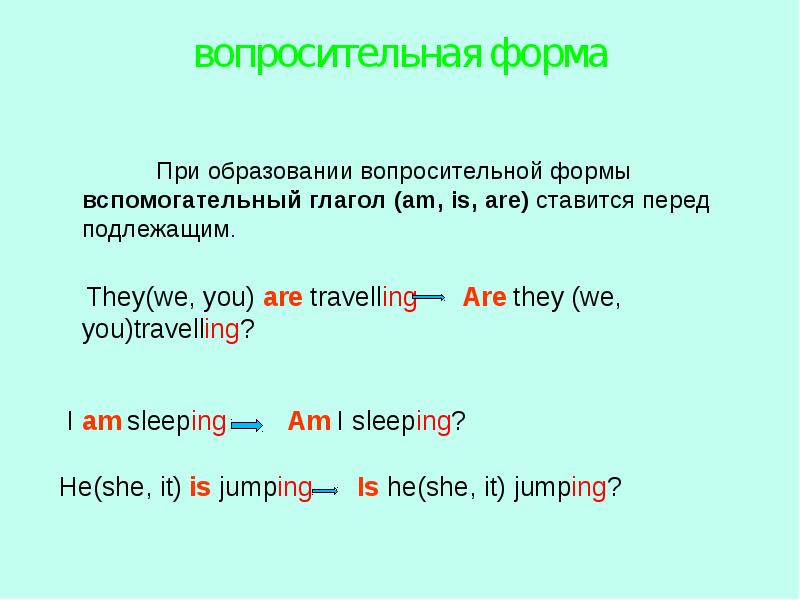 вопросительная форма

При образовании вопросительной формы вспомогательный глагол (am, is, are) ставится перед подлежащим.

They(we, you) are travelling Are they (we, you)travelling?

I am sleeping Am I sleeping?

He(she, it) is jumping Is he(she, it) jumping?